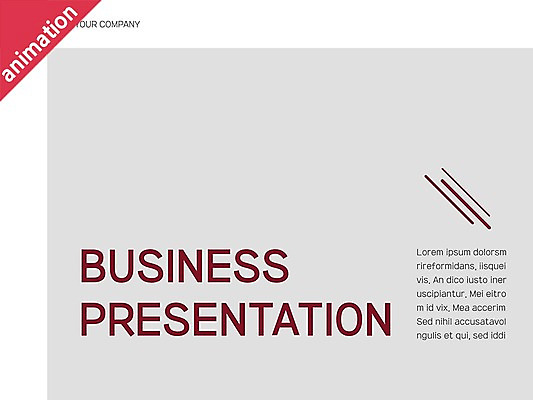 animation

YOUR COMPANY

BUSINESS PRESENTATION

Lorem ipsum dolorsm rireformidans, iisquei vis, An dico iusto iner uscipiantur, Mei eitro m id vix, Mea accerim Sed nihil accusatavol ngulis et qui, sed iddi